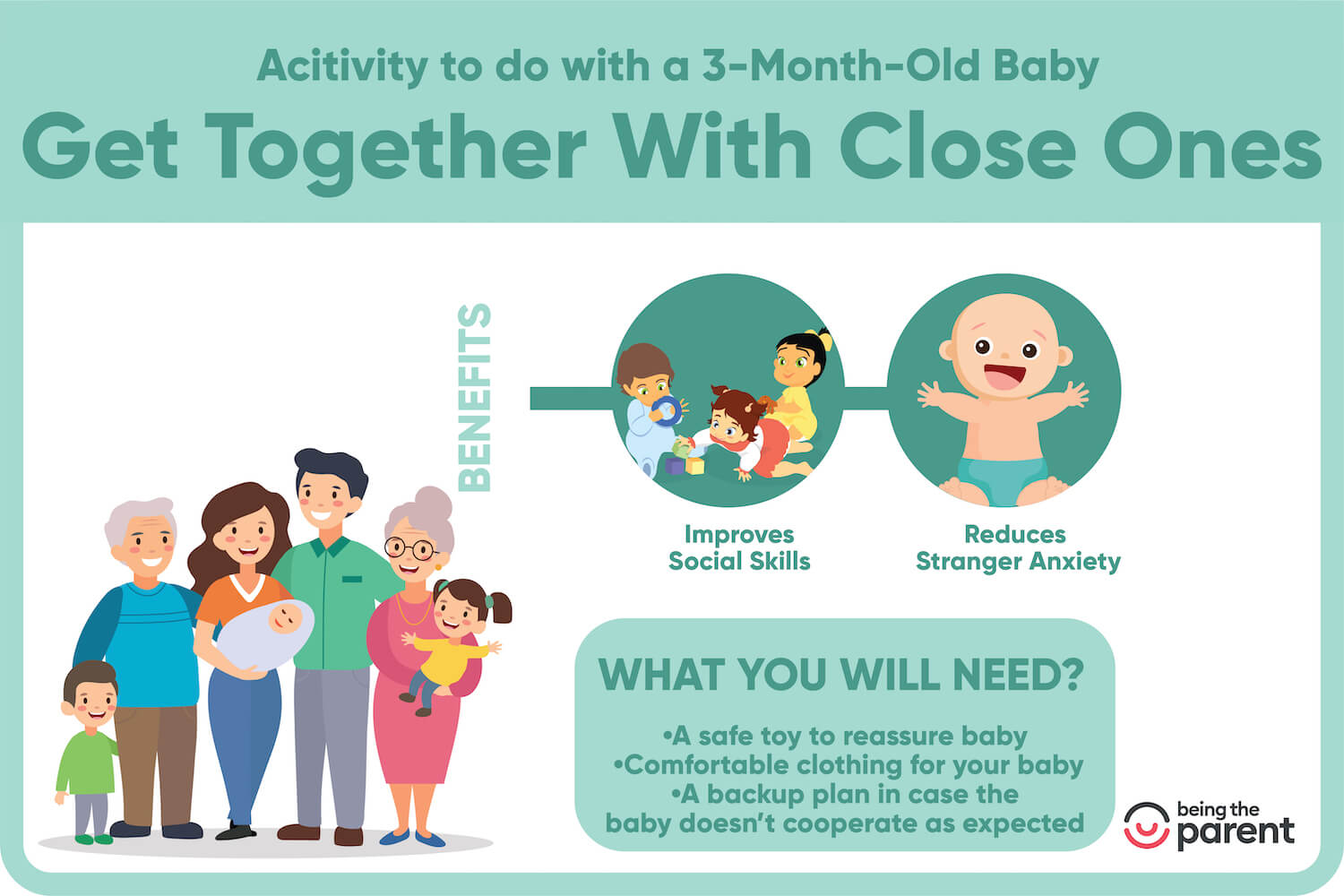 Acitivity to do with a 3-Month-Old Baby

Get Together With Close Ones

BENEFITS

Improves Social Skills

Reduces Stranger Anxiety

WHAT YOU WILL NEED?

•A safe toy to reassure baby
•Comfortable clothing for your baby
•A backup plan in case the baby doesn't cooperate as expected

being the parent